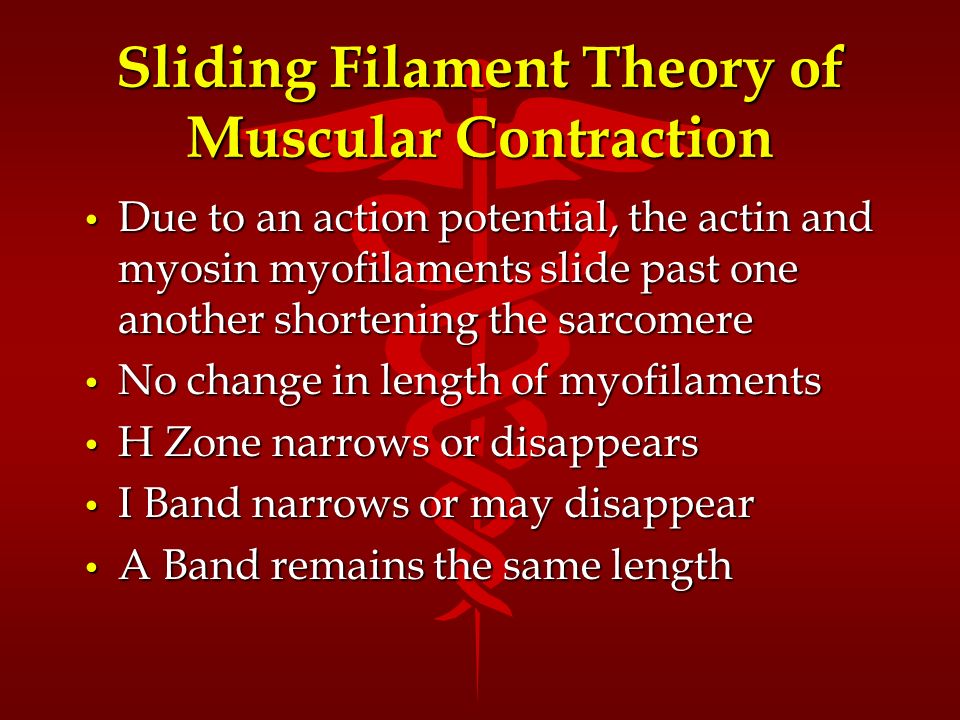 Sliding Filament Theory of Muscular Contraction

• Due to an action potential, the actin and myosin myofilaments slide past one another shortening the sarcomere
• No change in length of myofilaments
• H Zone narrows or disappears
• I Band narrows or may disappear
• A Band remains the same length